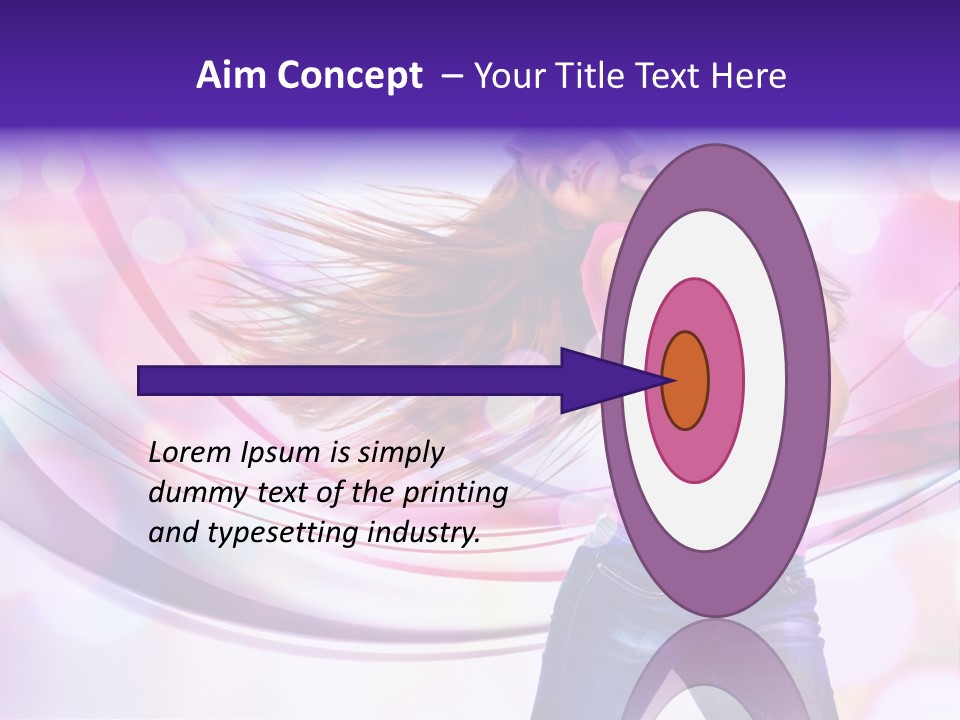 Aim Concept – Your Title Text Here

Lorem Ipsum is simply dummy text of the printing and typesetting industry.